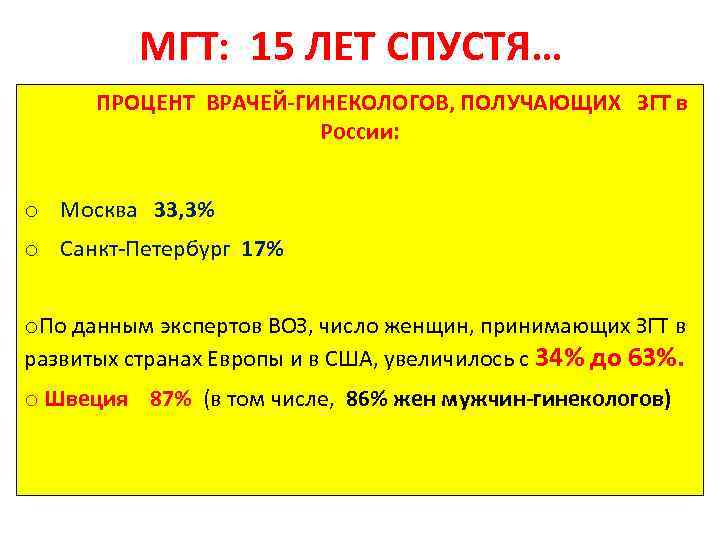 МГТ: 15 ЛЕТ СПУСТЯ…

ПРОЦЕНТ ВРАЧЕЙ-ГИНЕКОЛОГОВ, ПОЛУЧАЮЩИХ ЗГТ в России:

o Москва 33,3%

o Санкт-Петербург 17%

oПо данным экспертов ВОЗ, число женщин, принимающих ЗГТ в развитых странах Европы и в США, увеличилось с 34% до 63%.

o Швеция 87% (в том числе, 86% жен мужчин-гинекологов)